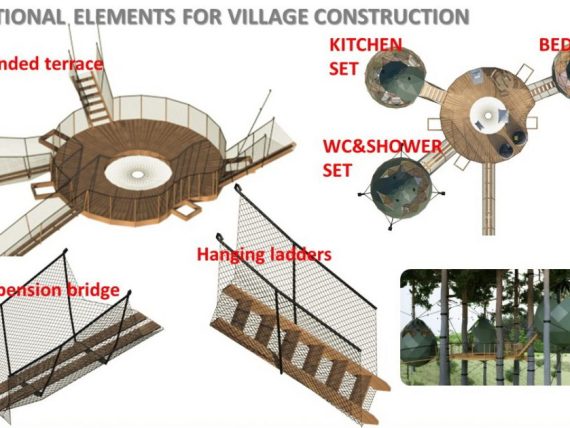 TIONAL ELEMENTS FOR VILLAGE CONSTRUCTION

nded terrace

KITCHEN SET

BED

WC&SHOWER SET

Hanging ladders

pension bridge